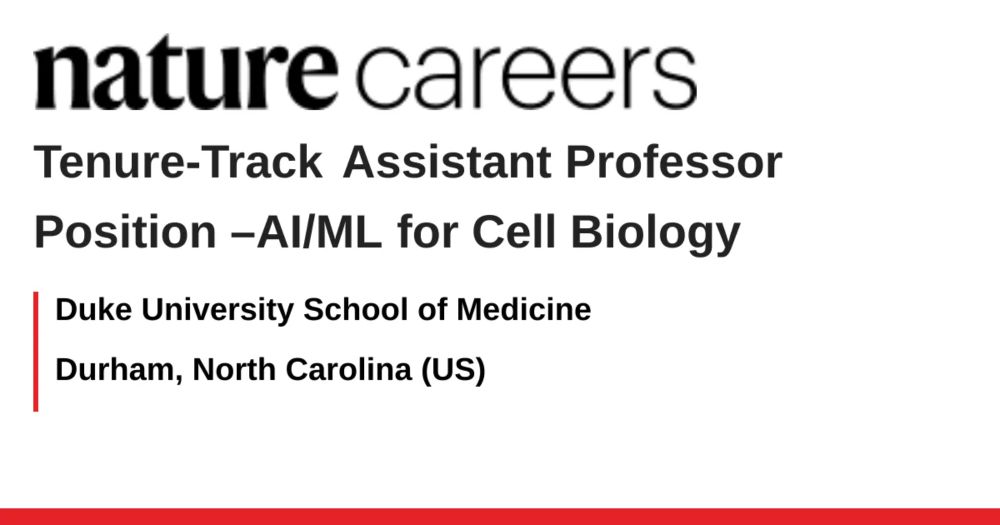 nature careers

Tenure-Track Assistant Professor Position –AI/ML for Cell Biology

Duke University School of Medicine

Durham, North Carolina (US)